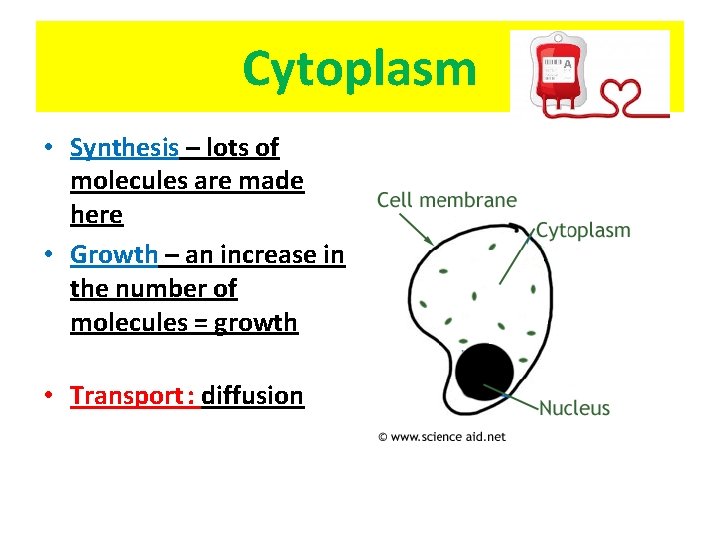 Cytoplasm

A

• Synthesis – lots of molecules are made here
• Growth – an increase in the number of molecules = growth

• Transport : diffusion

Cell membrane
Cytoplasm
Nucleus
© www.science aid.net